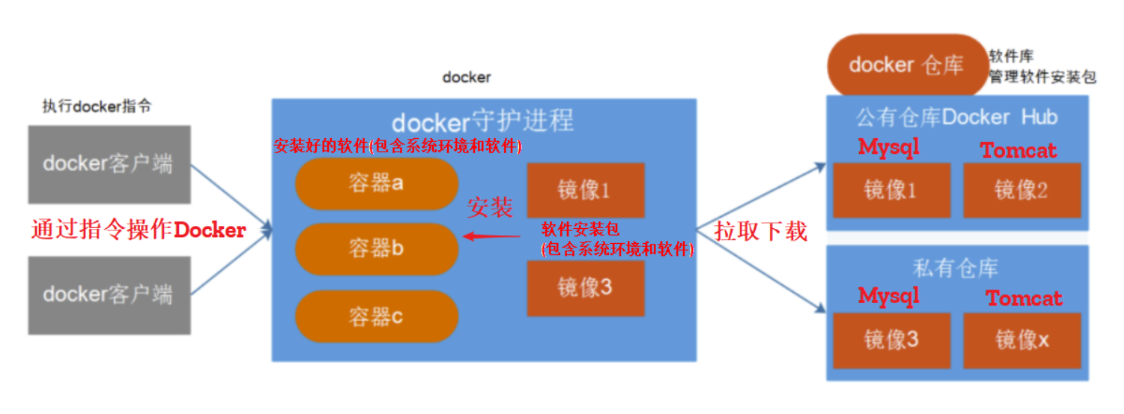 执行docker指令

docker客户端

通过指令操作Docker

docker客户端

docker

docker守护进程

安装好的软件(包含系统环境和软件)

容器a

容器b

容器c

安装

镜像1

软件安装包
(包含系统环境和软件)

镜像3

拉取下载

docker 仓库

软件库
管理软件安装包

公有仓库Docker Hub

Mysql

Tomcat

镜像1

镜像2

私有仓库

Mysql

Tomcat

镜像3

镜像x